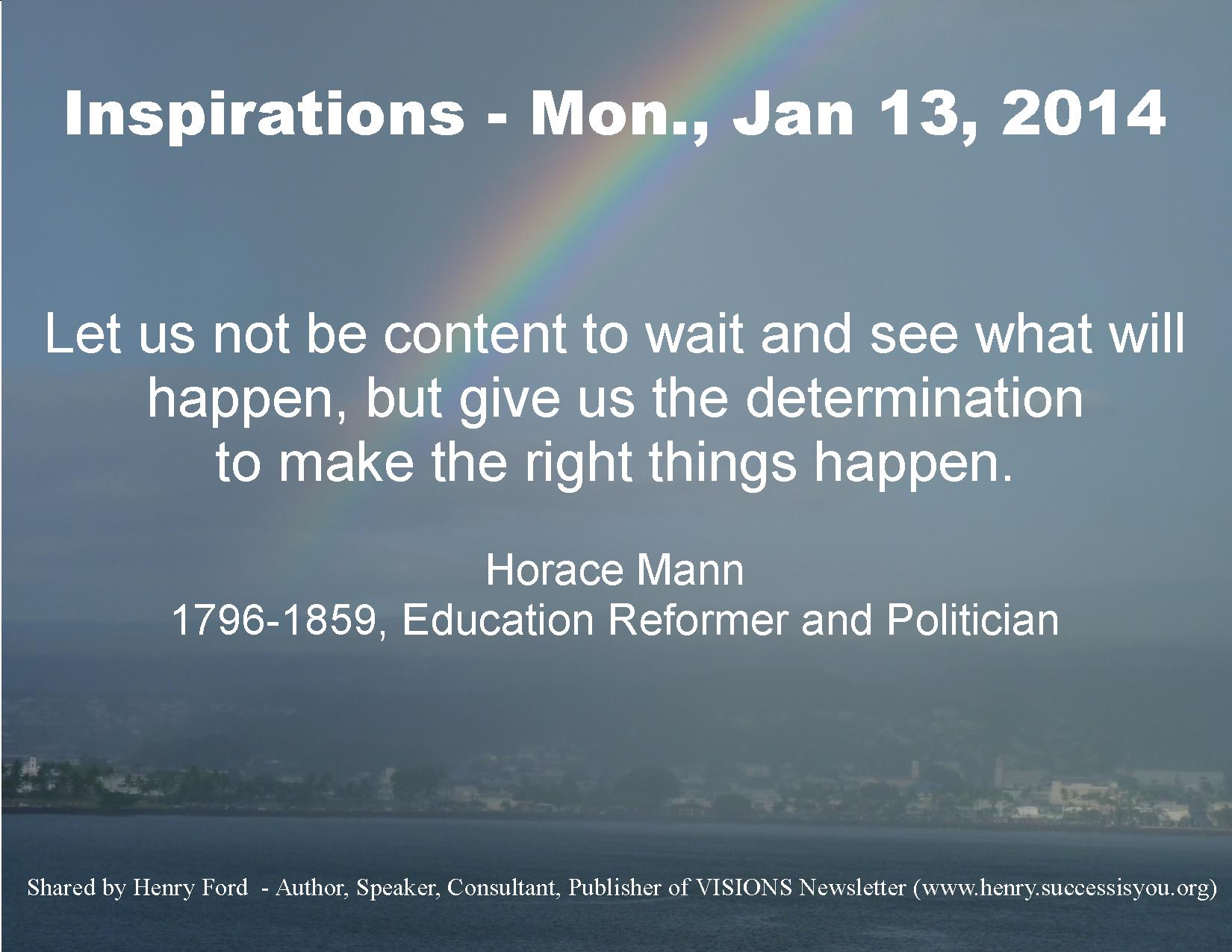 Inspirations - Mon., Jan 13, 2014

Let us not be content to wait and see what will happen, but give us the determination to make the right things happen.

Horace Mann
1796-1859, Education Reformer and Politician

Shared by Henry Ford - Author, Speaker, Consultant, Publisher of VISIONS Newsletter (www.henry.successisyou.org)